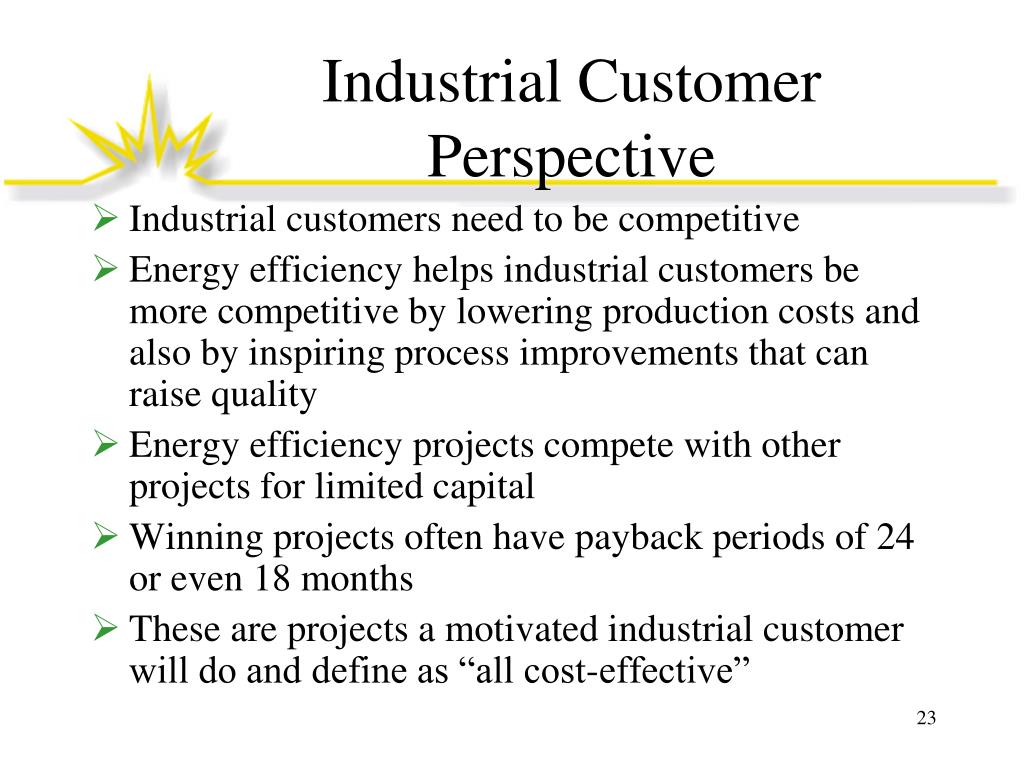 Industrial Customer Perspective

➢ Industrial customers need to be competitive
➢ Energy efficiency helps industrial customers be more competitive by lowering production costs and also by inspiring process improvements that can raise quality
➢ Energy efficiency projects compete with other projects for limited capital
➢ Winning projects often have payback periods of 24 or even 18 months
➢ These are projects a motivated industrial customer will do and define as “all cost-effective”

23